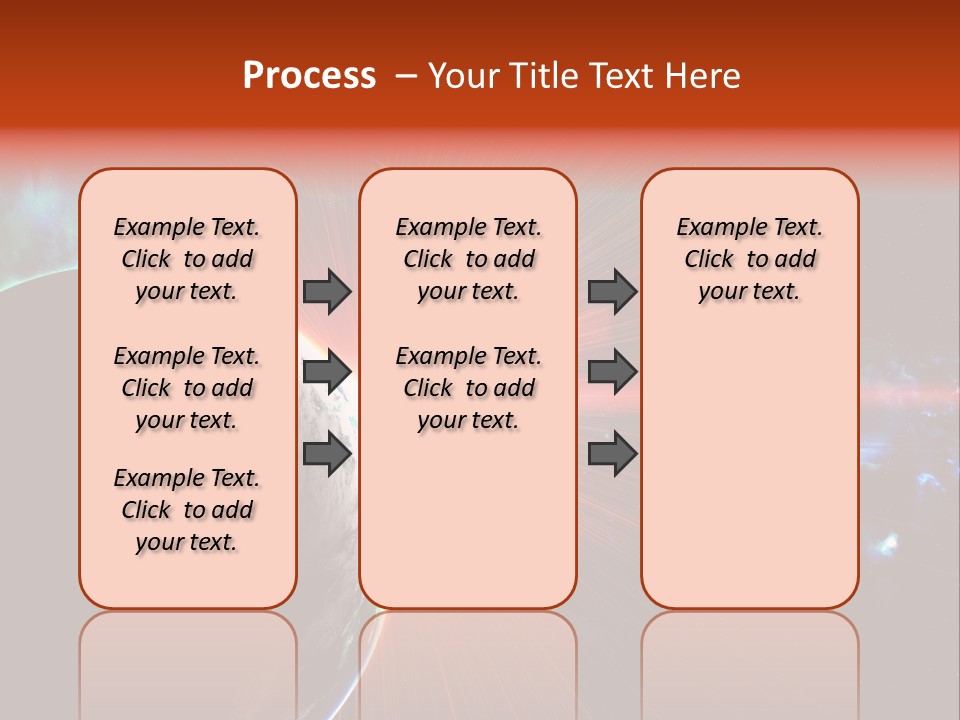 Process – Your Title Text Here

Example Text. Click to add your text.

Example Text. Click to add your text.

Example Text. Click to add your text.

Example Text. Click to add your text.

Example Text. Click to add your text.

Example Text. Click to add your text.